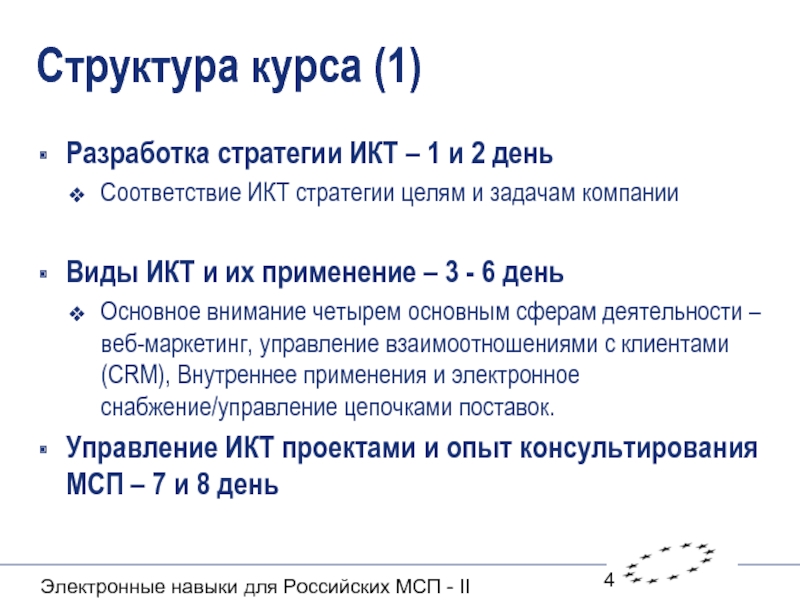 Структура курса (1)

Разработка стратегии ИКТ – 1 и 2 день

Соответствие ИКТ стратегии целям и задачам компании

Виды ИКТ и их применение – 3 - 6 день

Основное внимание четырем основным сферам деятельности – веб-маркетинг, управление взаимоотношениями с клиентами (CRM), Внутреннее применения и электронное снабжение/управление цепочками поставок.

Управление ИКТ проектами и опыт консультирования МСП – 7 и 8 день

Электронные навыки для Российских МСП - II

4